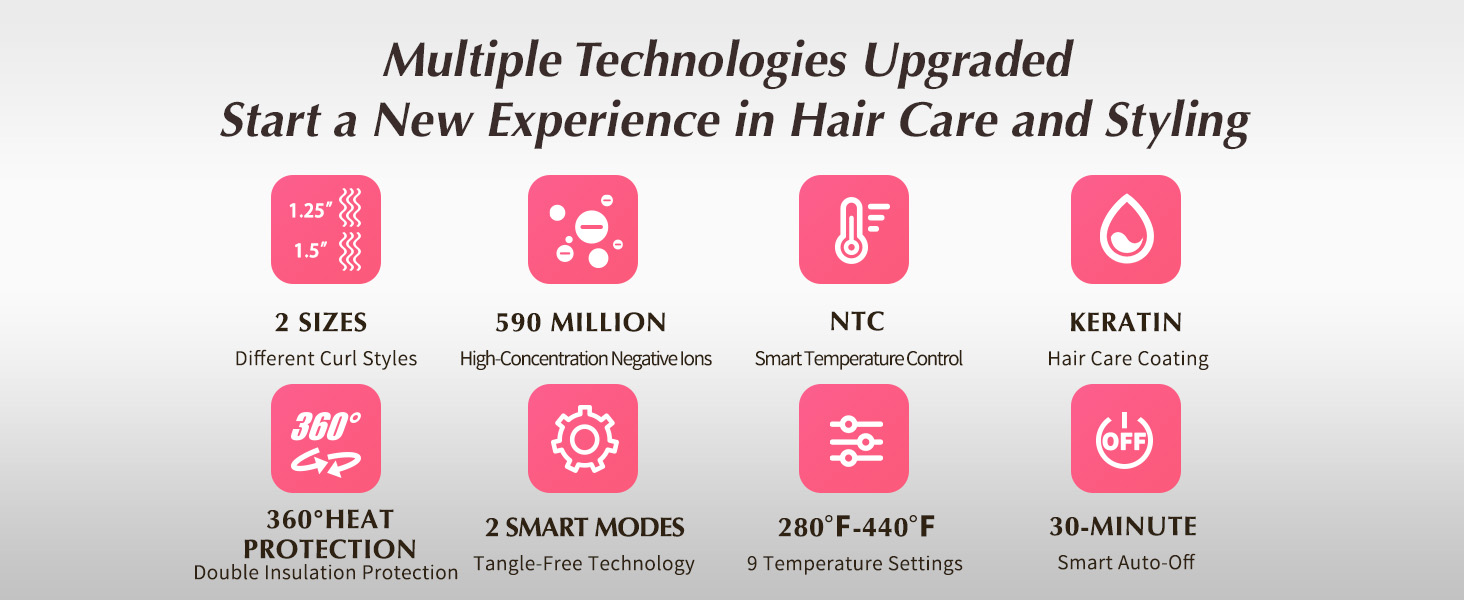 Multiple Technologies Upgraded
Start a New Experience in Hair Care and Styling

1.25″
1.5″
2 SIZES
Different Curl Styles

590 MILLION
High-Concentration Negative Ions

NTC
Smart Temperature Control

KERATIN
Hair Care Coating

360°
360°HEAT PROTECTION
Double Insulation Protection

2 SMART MODES
Tangle-Free Technology

280°F-440°F
9 Temperature Settings

OFF
30-MINUTE
Smart Auto-Off